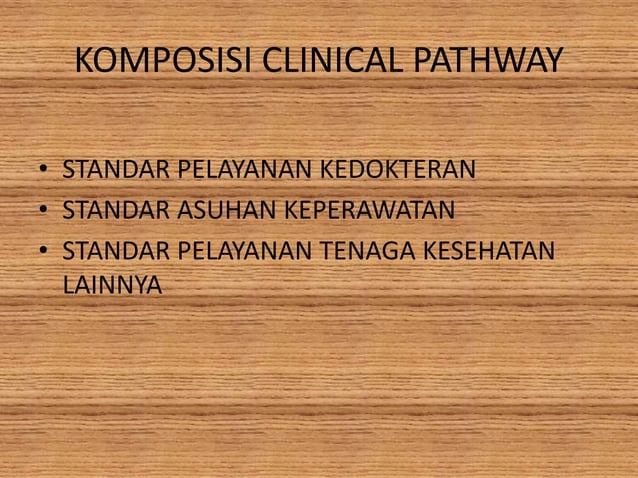 KOMPOSISI CLINICAL PATHWAY

• STANDAR PELAYANAN KEDOKTERAN
• STANDAR ASUHAN KEPERAWATAN
• STANDAR PELAYANAN TENAGA KESEHATAN LAINNYA